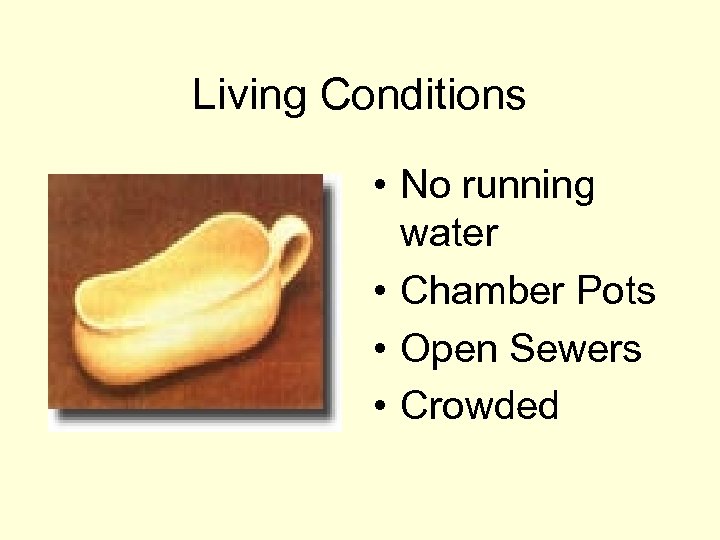 Living Conditions

• No running water
• Chamber Pots
• Open Sewers
• Crowded